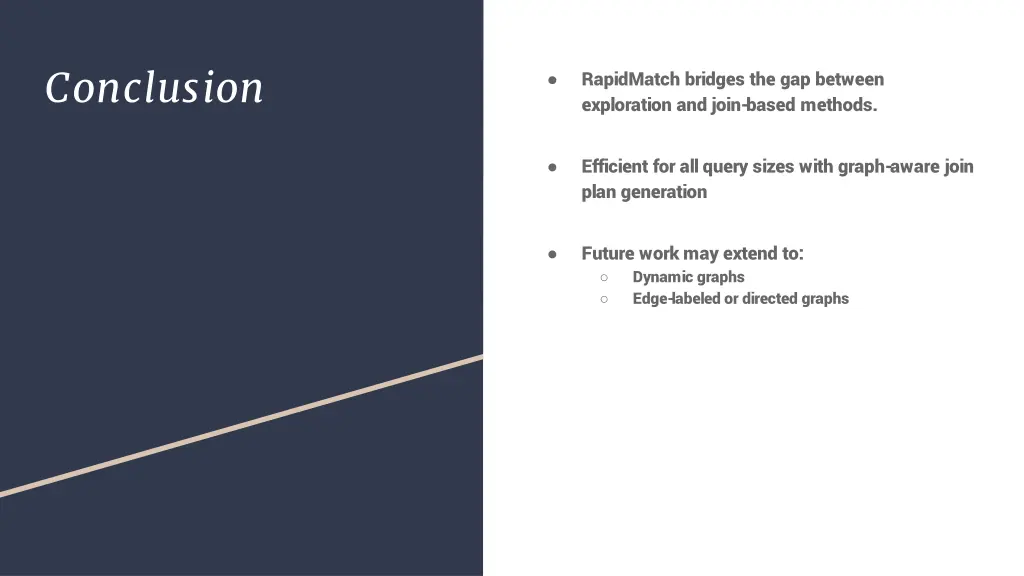 Conclusion

● RapidMatch bridges the gap between exploration and join-based methods.

● Efficient for all query sizes with graph-aware join plan generation

● Future work may extend to:
○ Dynamic graphs
○ Edge-labeled or directed graphs